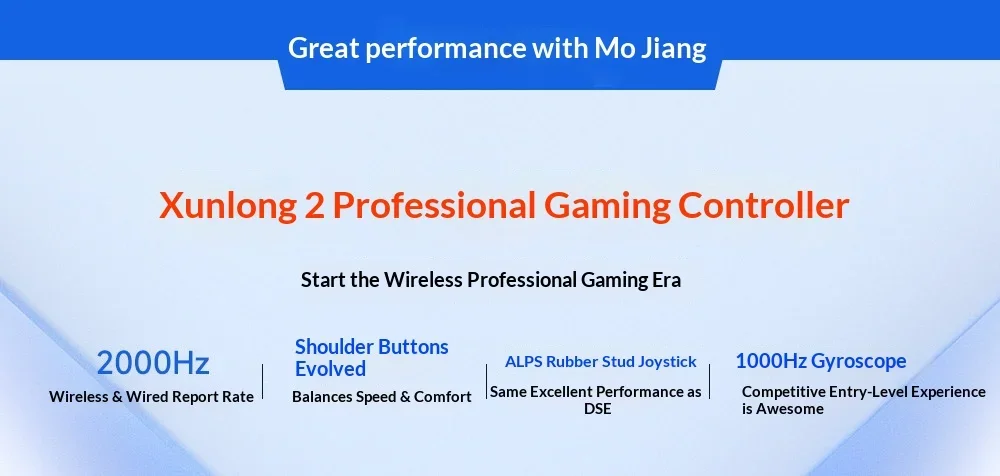 Great performance with Mo Jiang

Xunlong 2 Professional Gaming Controller

Start the Wireless Professional Gaming Era

2000Hz
Wireless & Wired Report Rate

Shoulder Buttons Evolved
Balances Speed & Comfort

ALPS Rubber Stud Joystick
Same Excellent Performance as DSE

1000Hz Gyroscope
Competitive Entry-Level Experience is Awesome